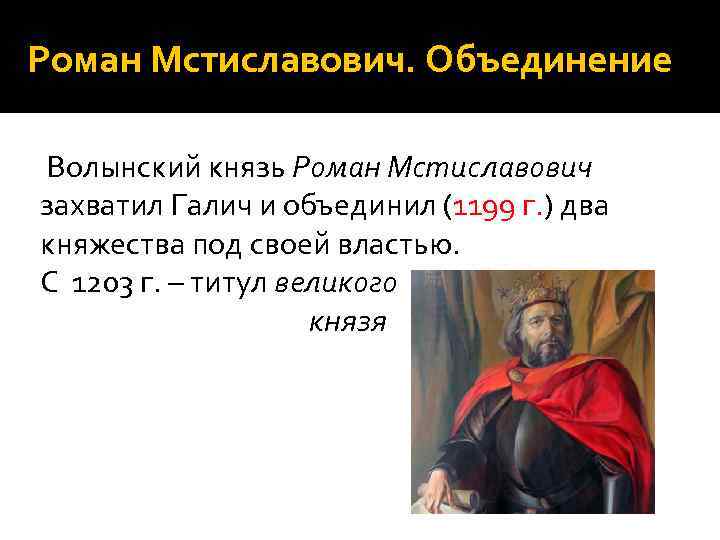 Роман Мстиславович. Объединение

Волынский князь Роман Мстиславович захватил Галич и объединил (1199 г.) два княжества под своей властью.
С 1203 г. – титул великого князя